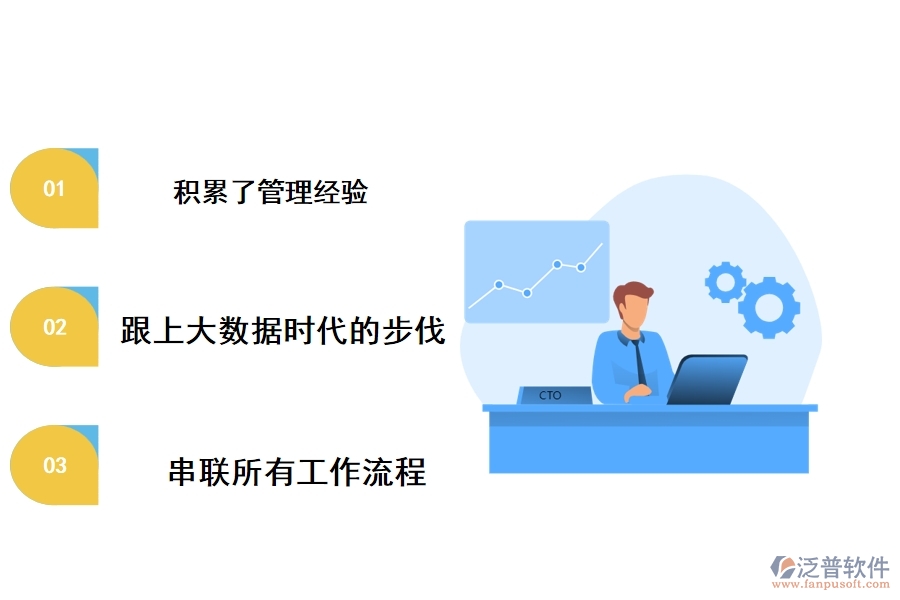 01

积累了管理经验

02

跟上大数据时代的步伐

03

串联所有工作流程

CTO

泛普软件
www.fanpusoft.com